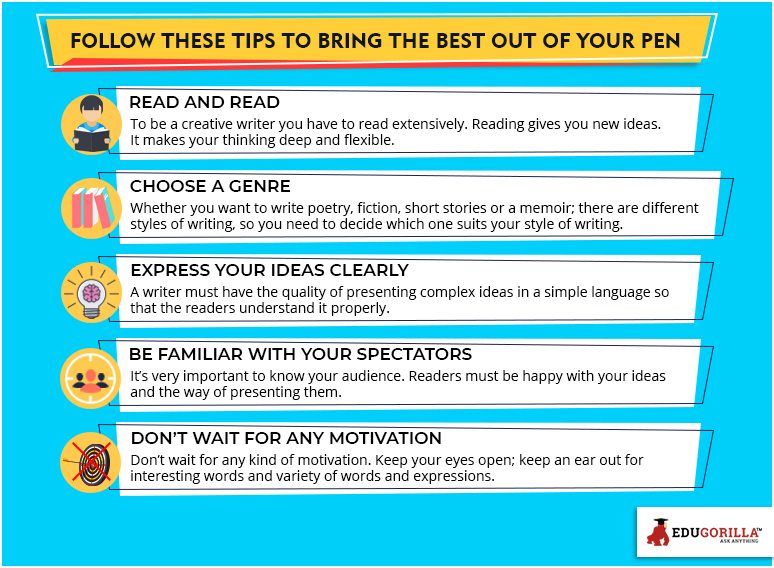 FOLLOW THESE TIPS TO BRING THE BEST OUT OF YOUR PEN

READ AND READ
To be a creative writer you have to read extensively. Reading gives you new ideas. It makes your thinking deep and flexible.

CHOOSE A GENRE
Whether you want to write poetry, fiction, short stories or a memoir; there are different styles of writing, so you need to decide which one suits your style of writing.

EXPRESS YOUR IDEAS CLEARLY
A writer must have the quality of presenting complex ideas in a simple language so that the readers understand it properly.

BE FAMILIAR WITH YOUR SPECTATORS
It's very important to know your audience. Readers must be happy with your ideas and the way of presenting them.

DON'T WAIT FOR ANY MOTIVATION
Don't wait for any kind of motivation. Keep your eyes open; keep an ear out for interesting words and variety of words and expressions.

EDUGORILLA™
ASK ANYTHING